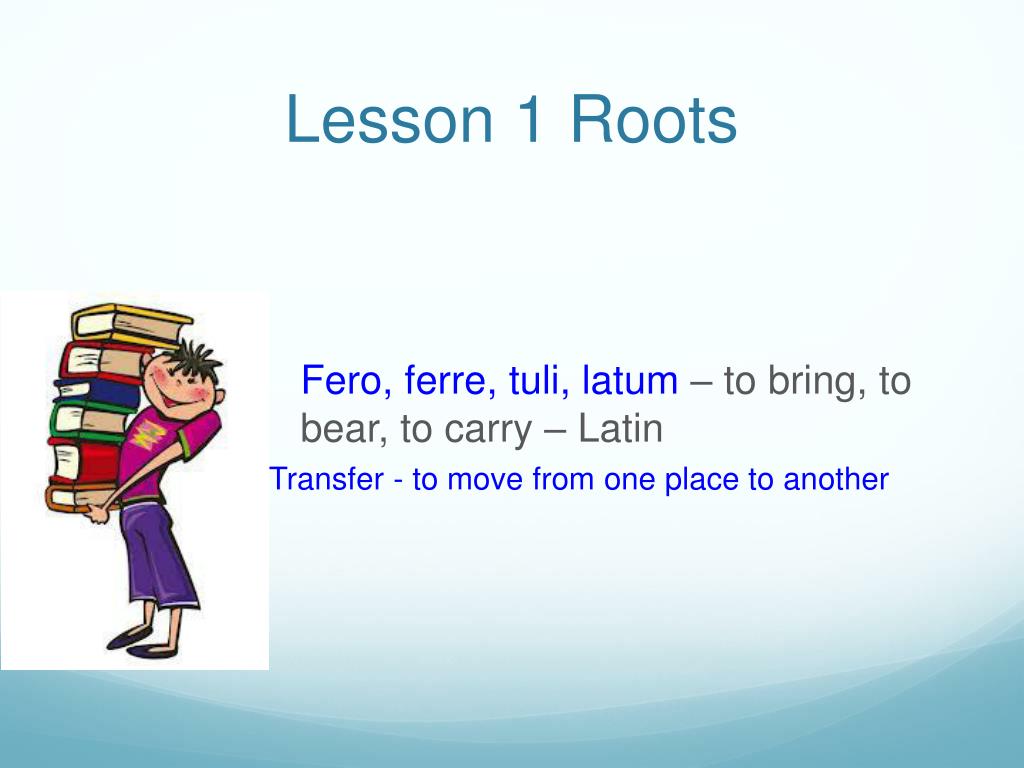 Lesson 1 Roots

Fero, ferre, tuli, latum – to bring, to bear, to carry – Latin

Transfer - to move from one place to another